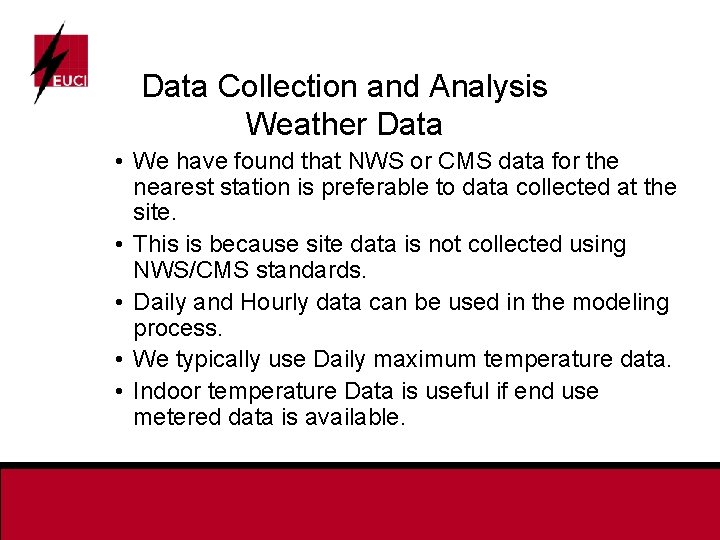 EUCI

Data Collection and Analysis
Weather Data

• We have found that NWS or CMS data for the nearest station is preferable to data collected at the site.
• This is because site data is not collected using NWS/CMS standards.
• Daily and Hourly data can be used in the modeling process.
• We typically use Daily maximum temperature data.
• Indoor temperature Data is useful if end use metered data is available.